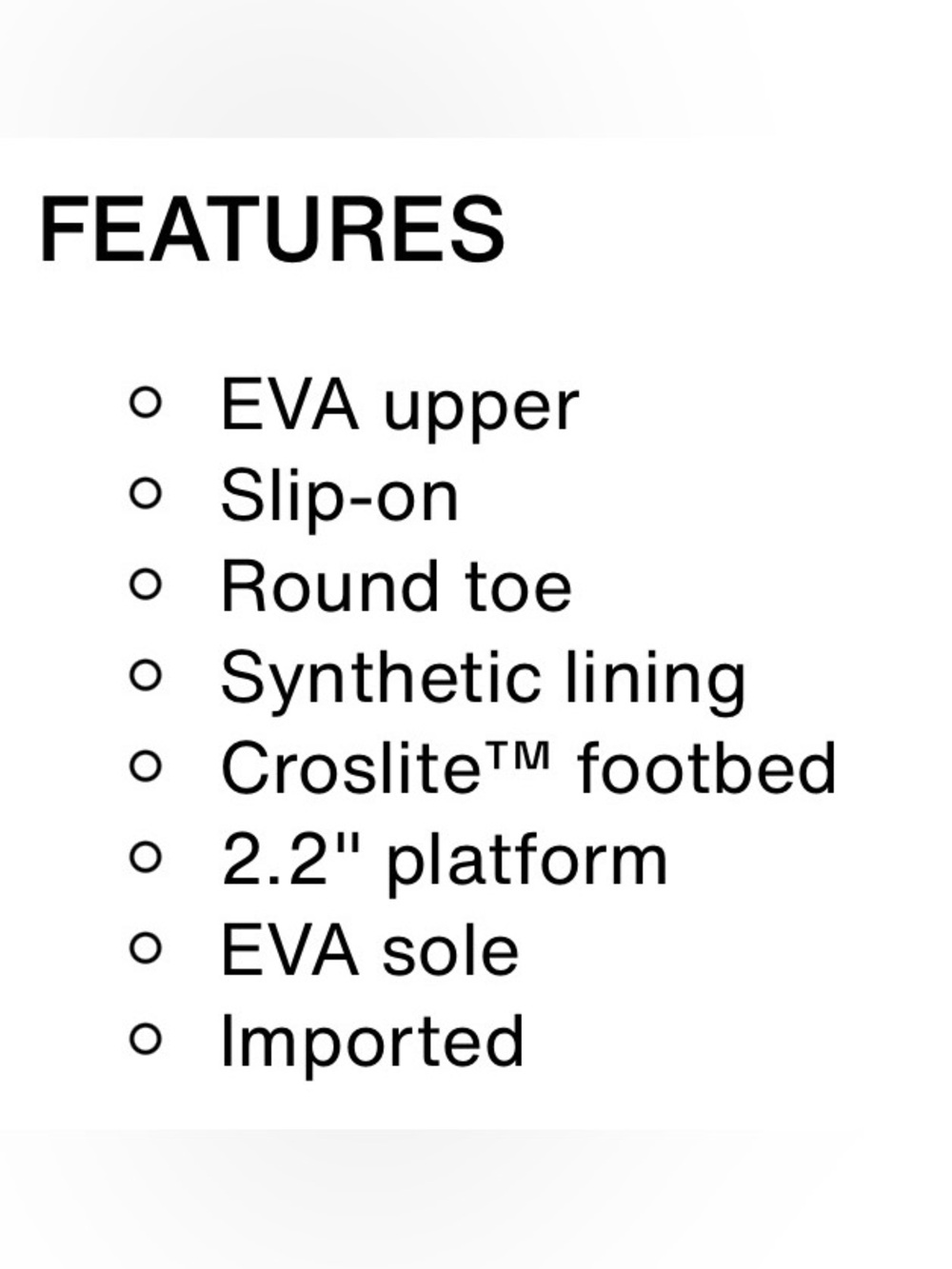 FEATURES

- EVA upper
- Slip-on
- Round toe
- Synthetic lining
- Croslite™ footbed
- 2.2" platform
- EVA sole
- Imported